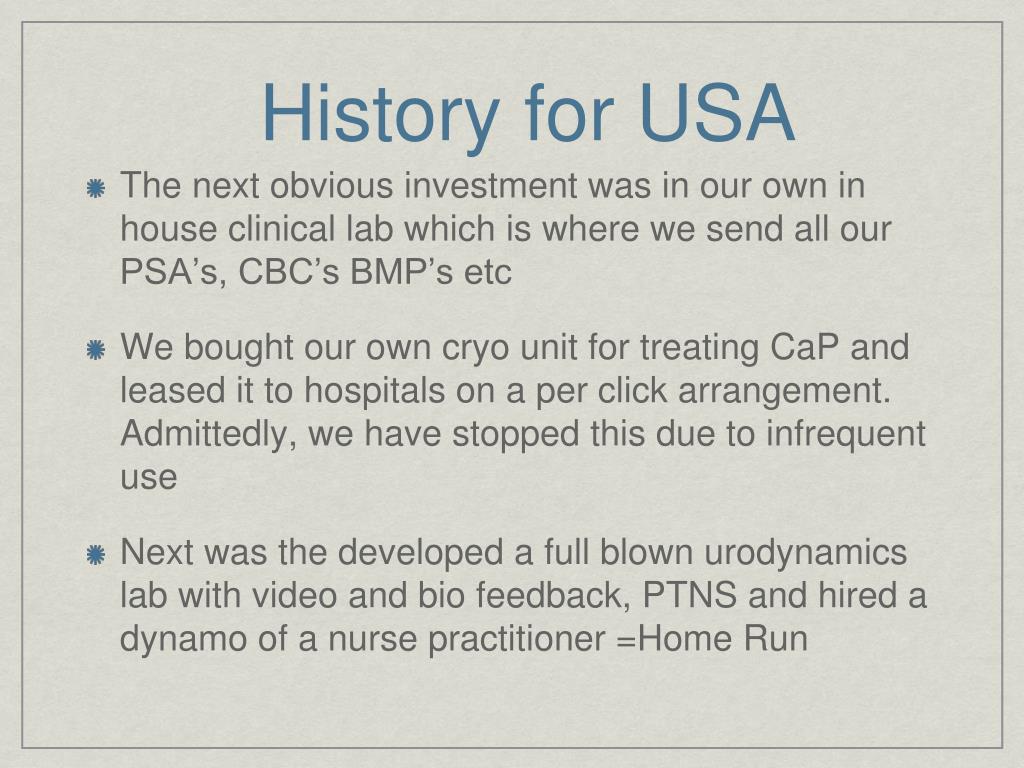 History for USA

The next obvious investment was in our own in house clinical lab which is where we send all our PSA’s, CBC’s BMP’s etc

We bought our own cryo unit for treating CaP and leased it to hospitals on a per click arrangement. Admittedly, we have stopped this due to infrequent use

Next was the developed a full blown urodynamics lab with video and bio feedback, PTNS and hired a dynamo of a nurse practitioner =Home Run